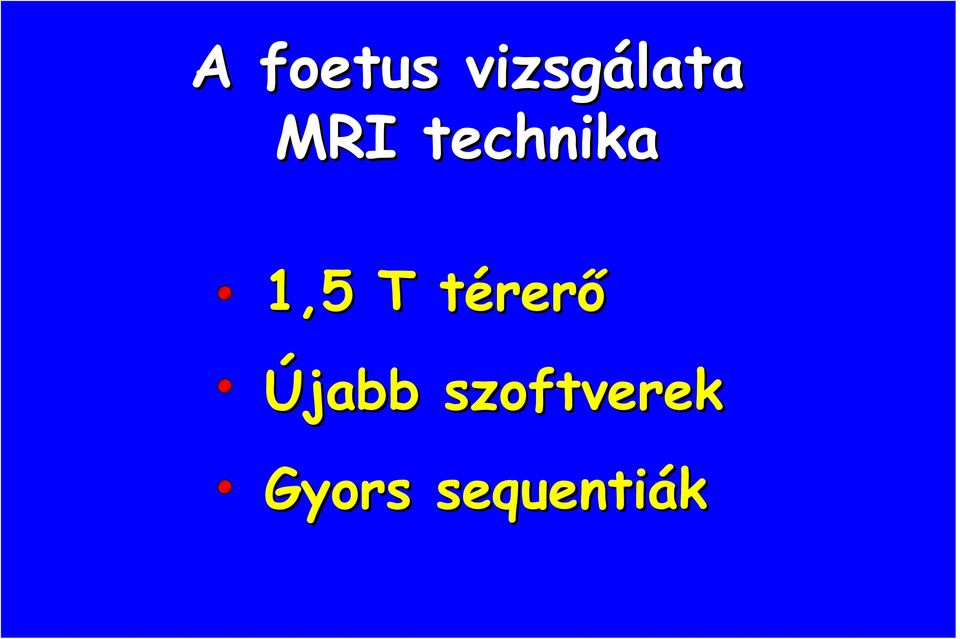 A foetus vizsgálata
MRI technika

• 1,5 T térerő
• Újabb szoftverek
• Gyors sequentiák